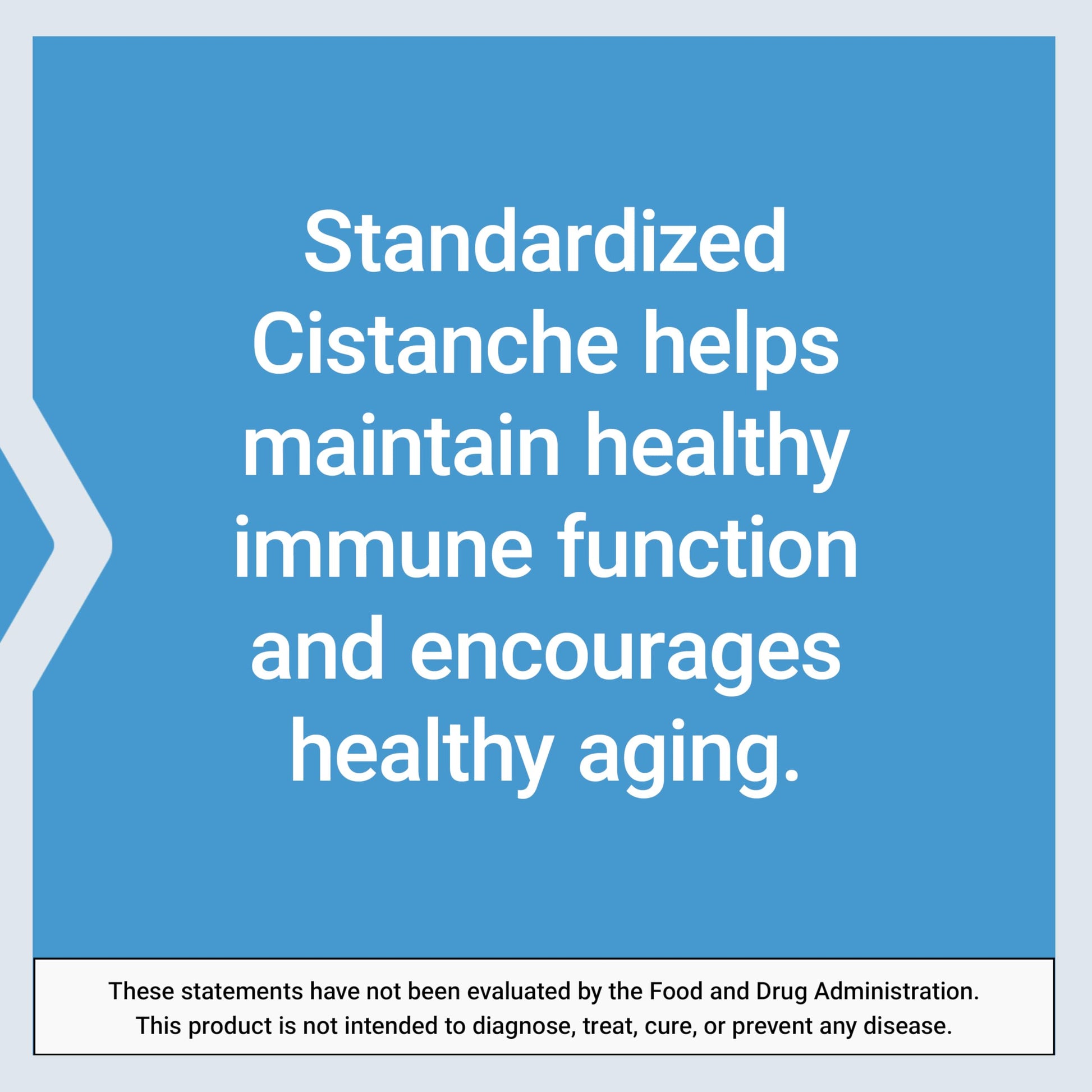 Standardized Cistanche helps maintain healthy immune function and encourages healthy aging.

These statements have not been evaluated by the Food and Drug Administration. This product is not intended to diagnose, treat, cure, or prevent any disease.